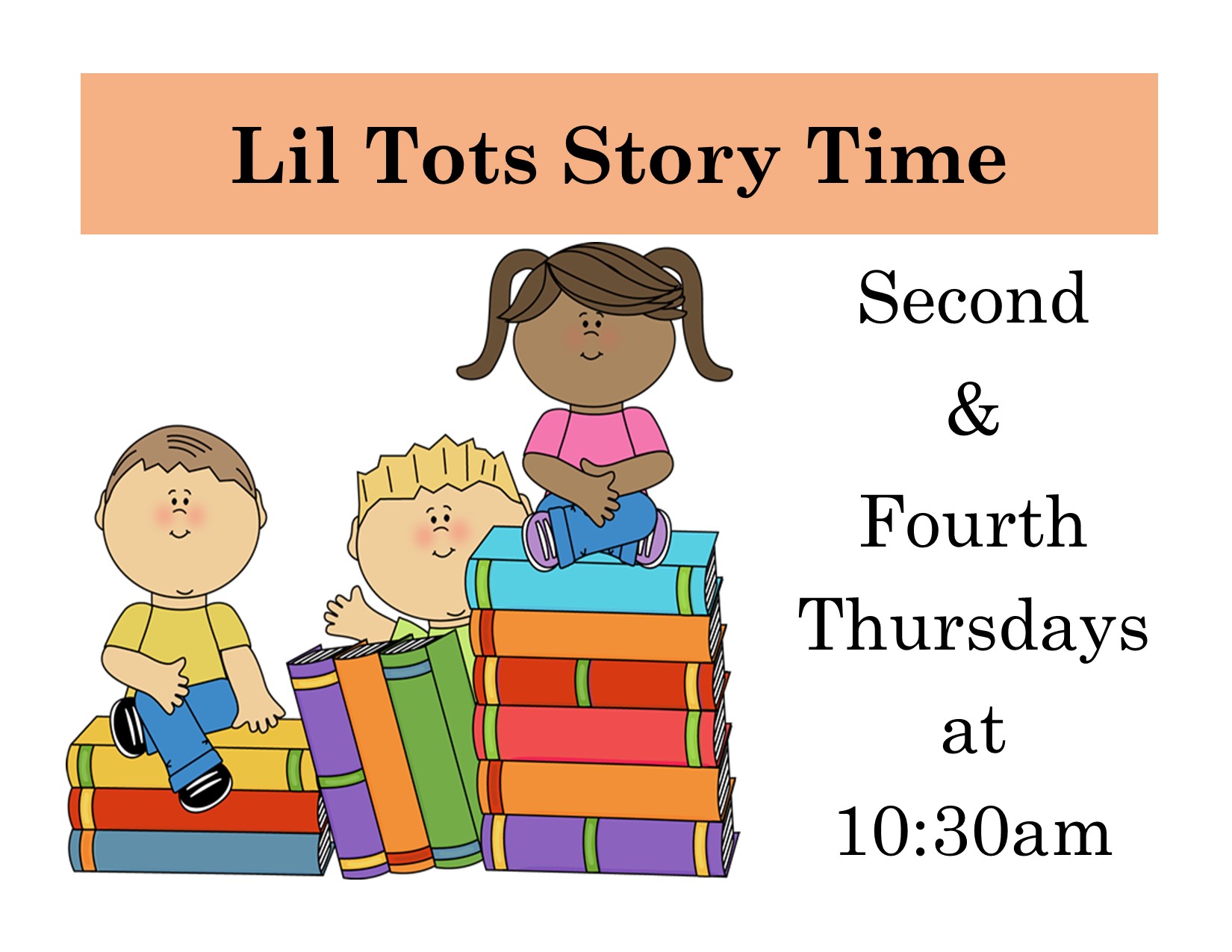 Lil Tots Story Time

Second
&
Fourth
Thursdays
at
10:30am